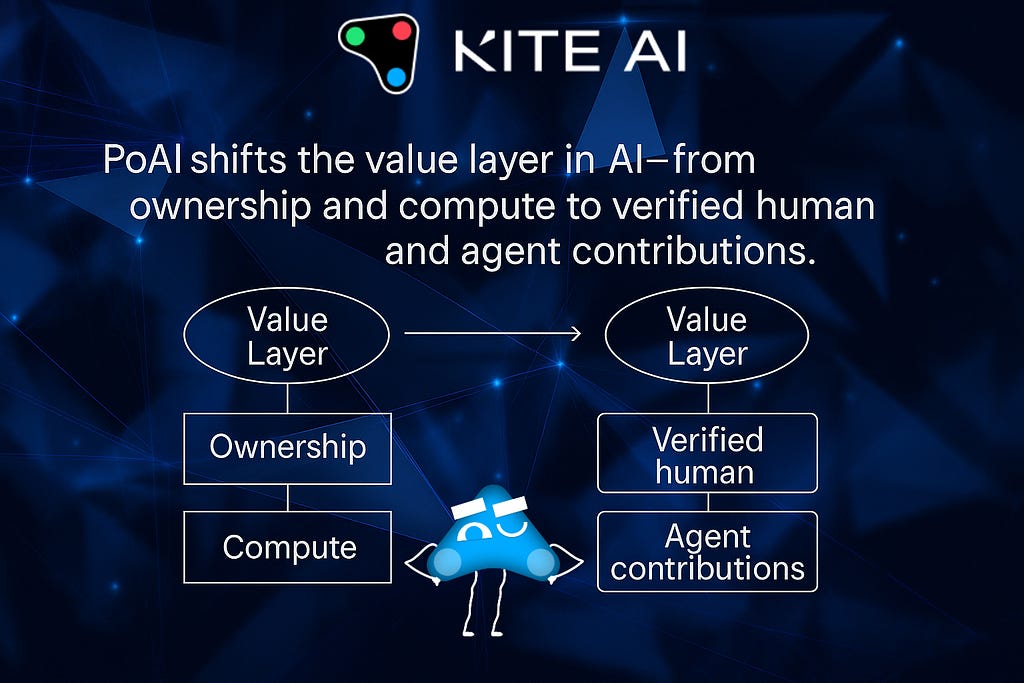 KITE AI

PoAI shifts the value layer in AI—from ownership and compute to verified human and agent contributions.

Value Layer

Ownership

Compute

Value Layer

Verified human

Agent contributions